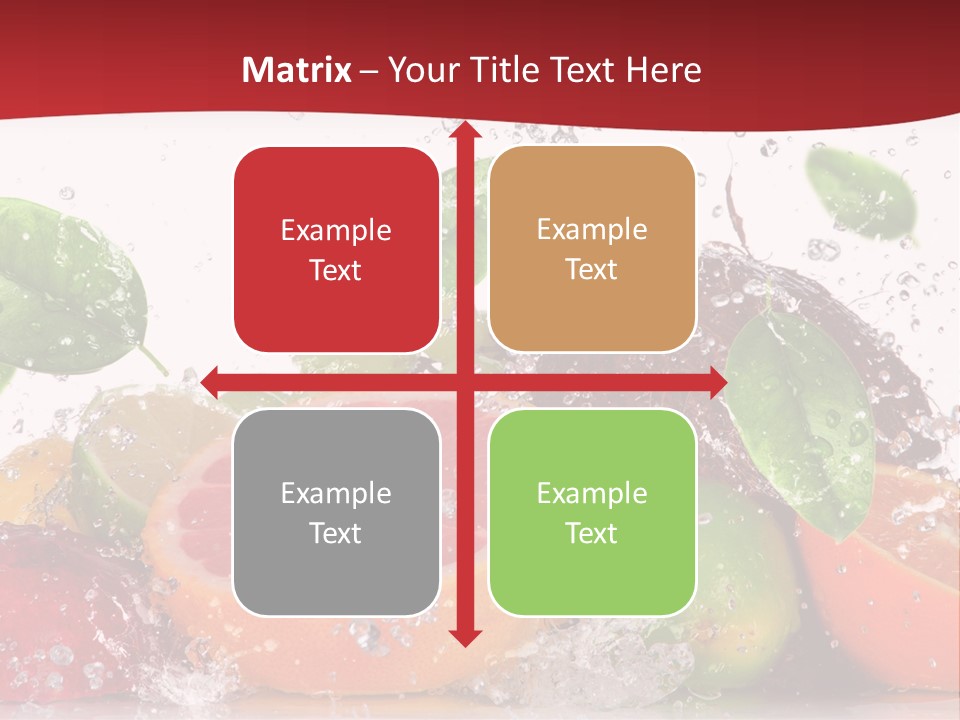 Matrix – Your Title Text Here

Example Text

Example Text

Example Text

Example Text